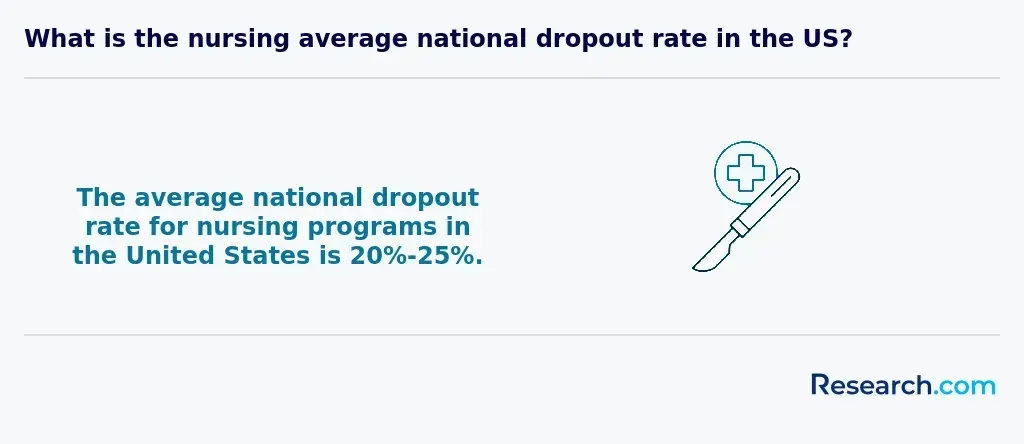 What is the nursing average national dropout rate in the US?

The average national dropout rate for nursing programs in the United States is 20%-25%.

Research.com